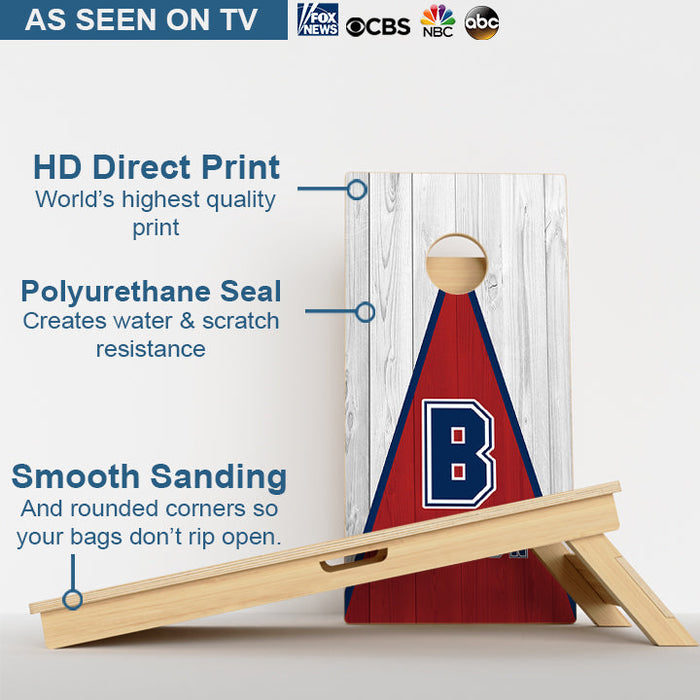 AS SEEN ON TV

FOX NEWS CBS NBC abc

HD Direct Print
World's highest quality print

Polyurethane Seal
Creates water & scratch resistance

Smooth Sanding
And rounded corners so your bags don't rip open.

B